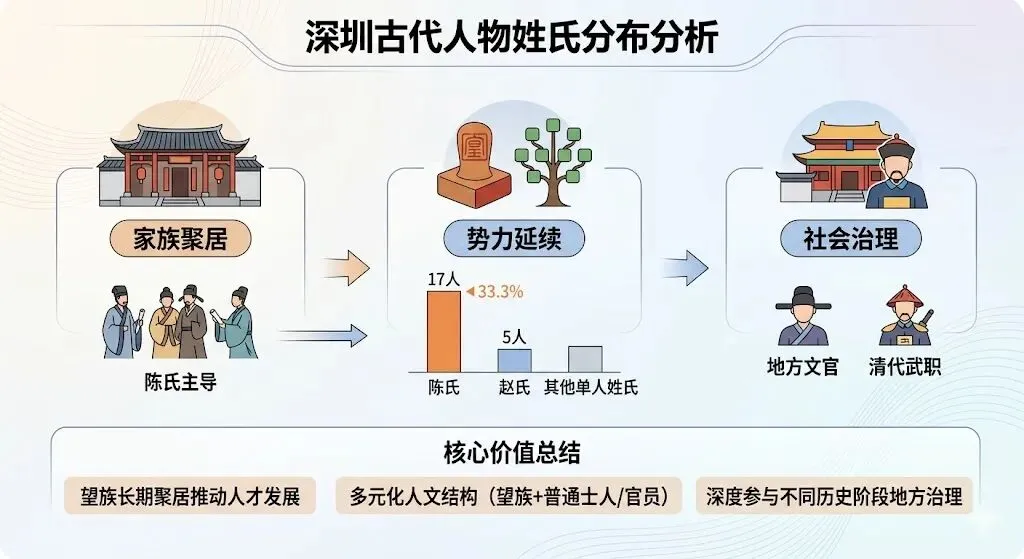 深圳古代人物姓氏分布分析

家族聚居

陈氏主导

势力延续

17人

33.3%

5人

陈氏

赵氏

其他单人姓氏

社会治理

地方文官

清代武职

核心价值总结

望族长期聚居推动人才发展

多元化人文结构（望族+普通士人/官员）

深度参与不同历史阶段地方治理